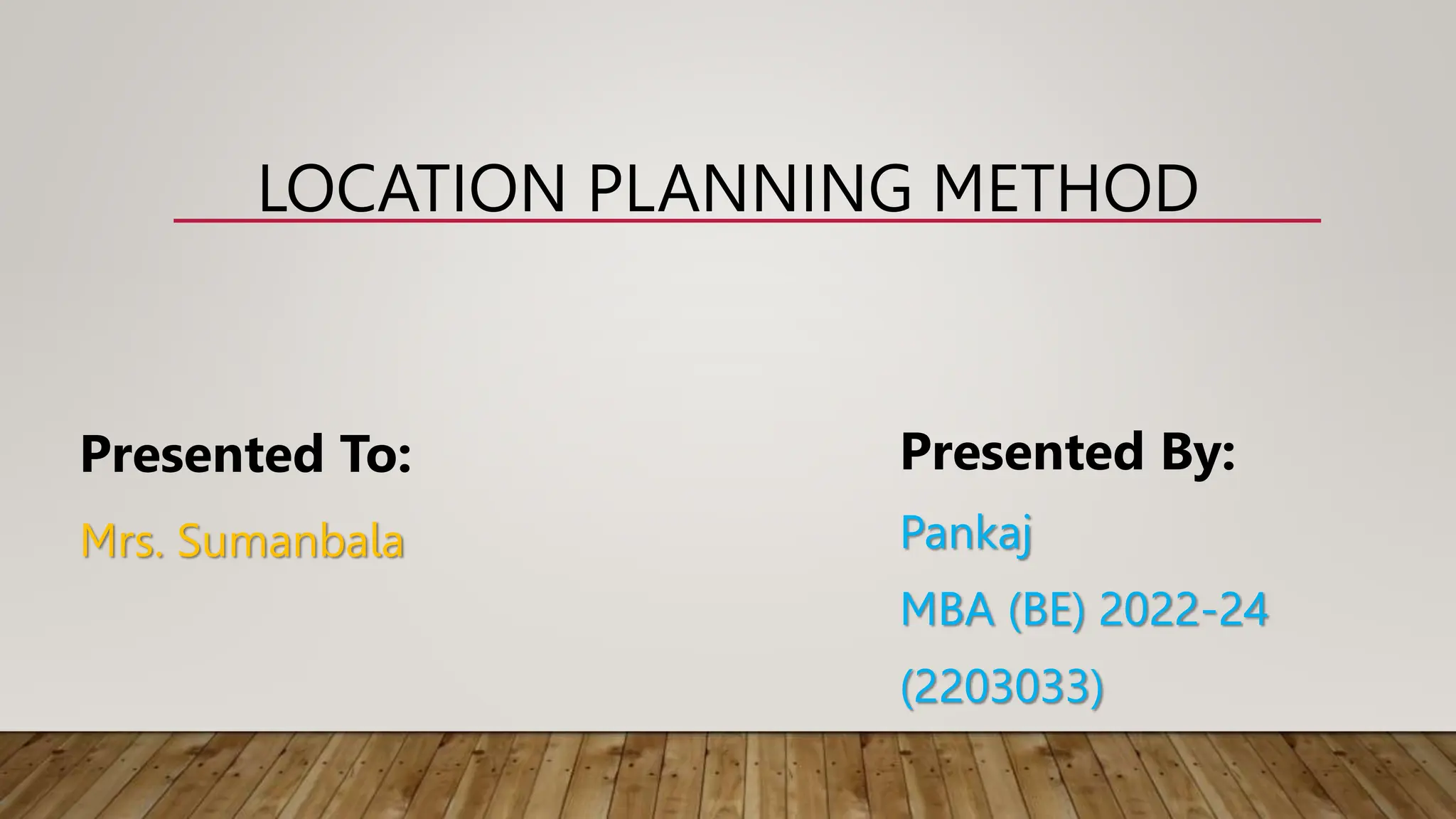 LOCATION PLANNING METHOD

Presented To:

Mrs. Sumanbala

Presented By:

Pankaj

MBA (BE) 2022-24

(2203033)